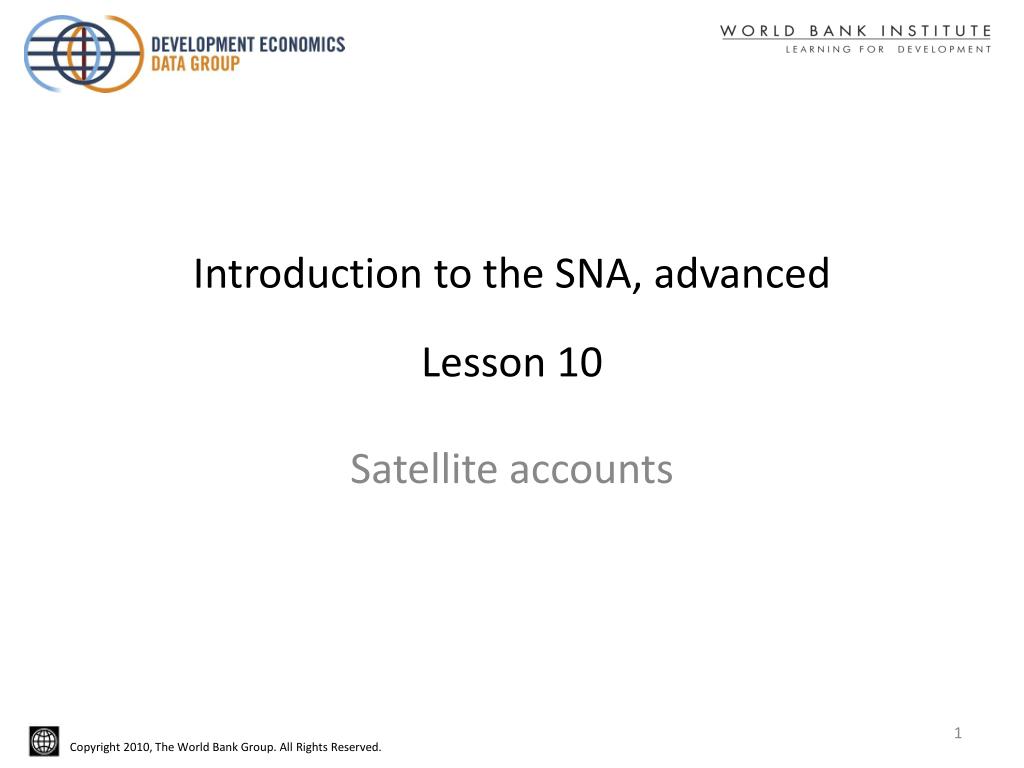 DEVELOPMENT ECONOMICS
DATA GROUP

WORLD BANK INSTITUTE
LEARNING FOR DEVELOPMENT

Introduction to the SNA, advanced

Lesson 10

Satellite accounts

1

Copyright 2010, The World Bank Group. All Rights Reserved.